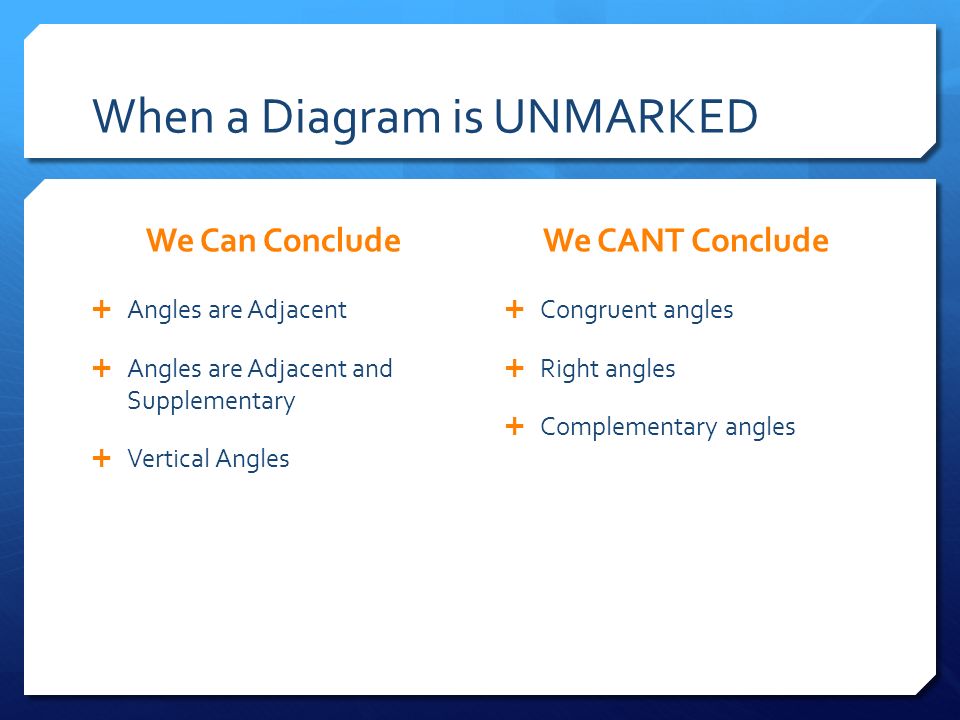 When a Diagram is UNMARKED

We Can Conclude

+ Angles are Adjacent

+ Angles are Adjacent and Supplementary

+ Vertical Angles

We CANT Conclude

+ Congruent angles

+ Right angles

+ Complementary angles